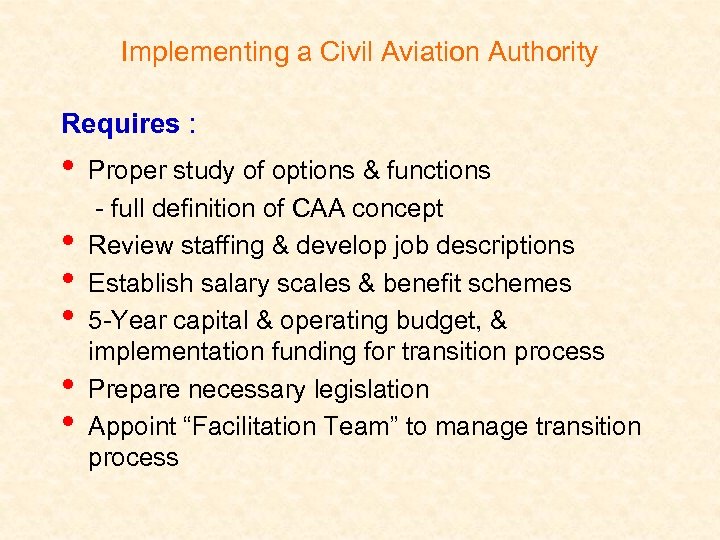 Implementing a Civil Aviation Authority

Requires :

• Proper study of options & functions
 - full definition of CAA concept
• Review staffing & develop job descriptions
• Establish salary scales & benefit schemes
• 5-Year capital & operating budget, & implementation funding for transition process
• Prepare necessary legislation
• Appoint “Facilitation Team” to manage transition process